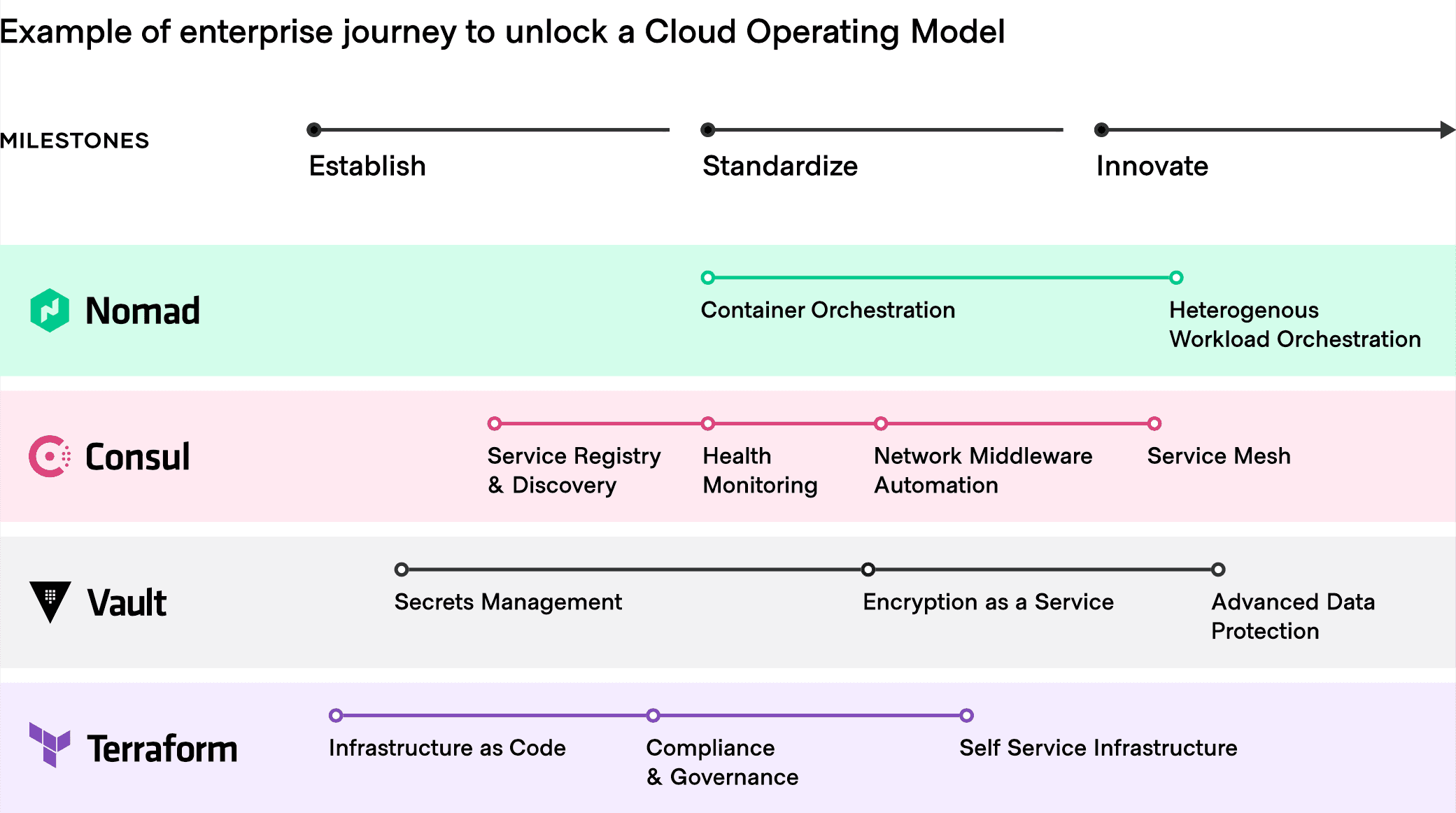 Example of enterprise journey to unlock a Cloud Operating Model

MILESTONES

Establish

Standardize

Innovate

Nomad

Container Orchestration

Heterogenous Workload Orchestration

Consul

Service Registry & Discovery

Health Monitoring

Network Middleware Automation

Service Mesh

Vault

Secrets Management

Encryption as a Service

Advanced Data Protection

Terraform

Infrastructure as Code

Compliance & Governance

Self Service Infrastructure